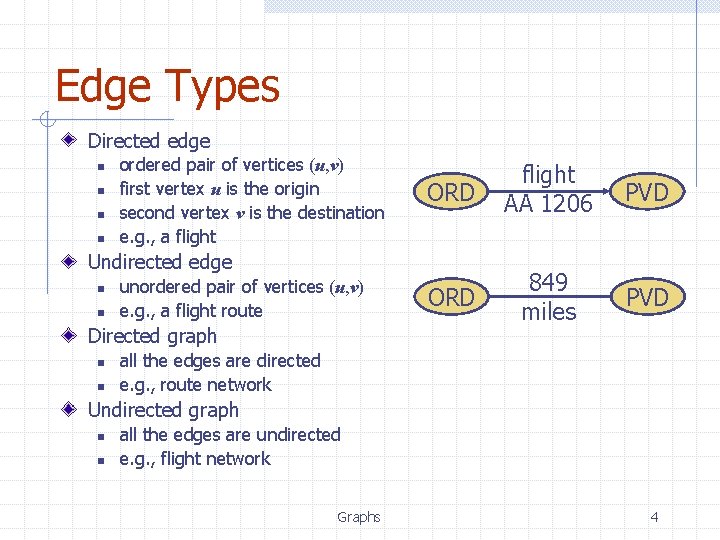 Edge Types

Directed edge
- ordered pair of vertices $(u,v)$
- first vertex $u$ is the origin
- second vertex $v$ is the destination
- e.g., a flight

Undirected edge
- unordered pair of vertices $(u,v)$
- e.g., a flight route

Directed graph
- all the edges are directed
- e.g., route network

Undirected graph
- all the edges are undirected
- e.g., flight network

ORD flight AA 1206 PVD

ORD 849 miles PVD

Graphs

4